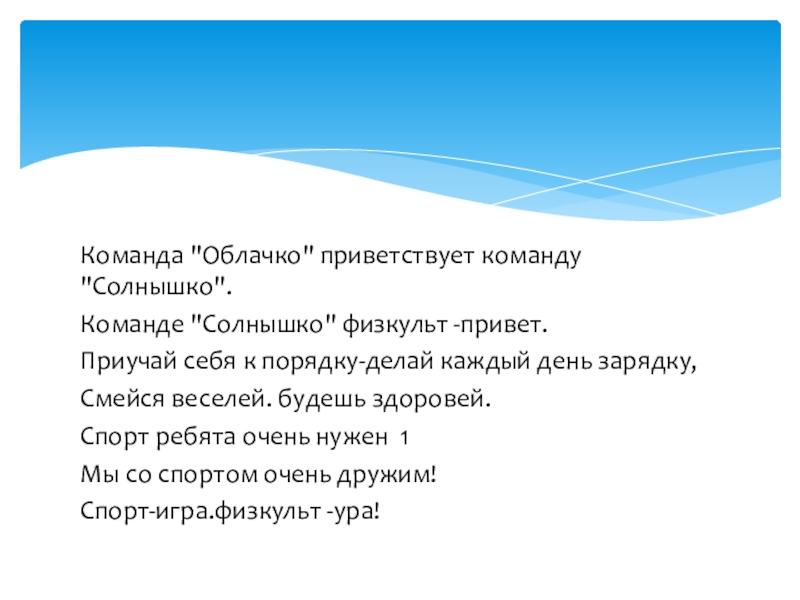 Команда "Облачко" приветствует команду "Солнышко".

Команде "Солнышко" физкульт -привет.

Приучай себя к порядку-делай каждый день зарядку,

Смейся веселей. будешь здоровей.

Спорт ребята очень нужен 1

Мы со спортом очень дружим!

Спорт-игра.физкульт -ура!